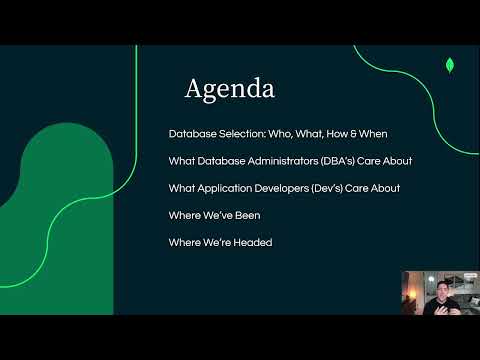 Agenda

Database Selection: Who, What, How & When

What Database Administrators (DBA's) Care About

What Application Developers (Dev's) Care About

Where We've Been

Where We're Headed